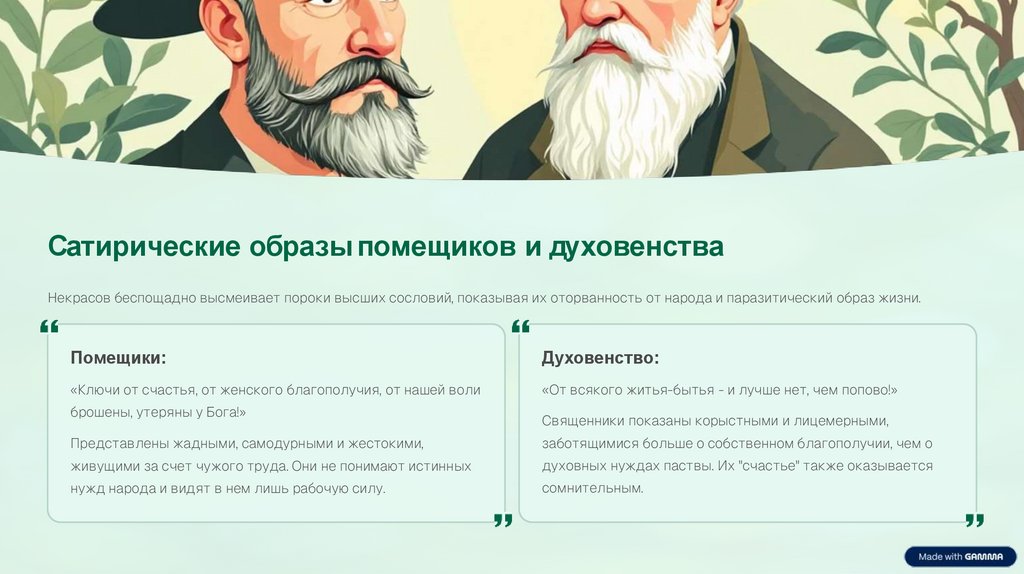 Сатирические образы помещиков и духовенства

Некрасов беспощадно высмеивает пороки высших сословий, показывая их оторванность от народа и паразитический образ жизни.

Помещики:

«Ключи от счастья, от женского благополучия, от нашей воли брошены, утеряны у Бога!»

Представлены жадными, самодурными и жестокими, живущими за счет чужого труда. Они не понимают истинных нужд народа и видят в нем лишь рабочую силу.

Духовенство:

«От всякого житья-бытья - и лучше нет, чем попово!»

Священники показаны корыстными и лицемерными, заботящимися больше о собственном благополучии, чем о духовных нуждах паствы. Их "счастье" также оказывается сомнительным.

Made with GAMMA